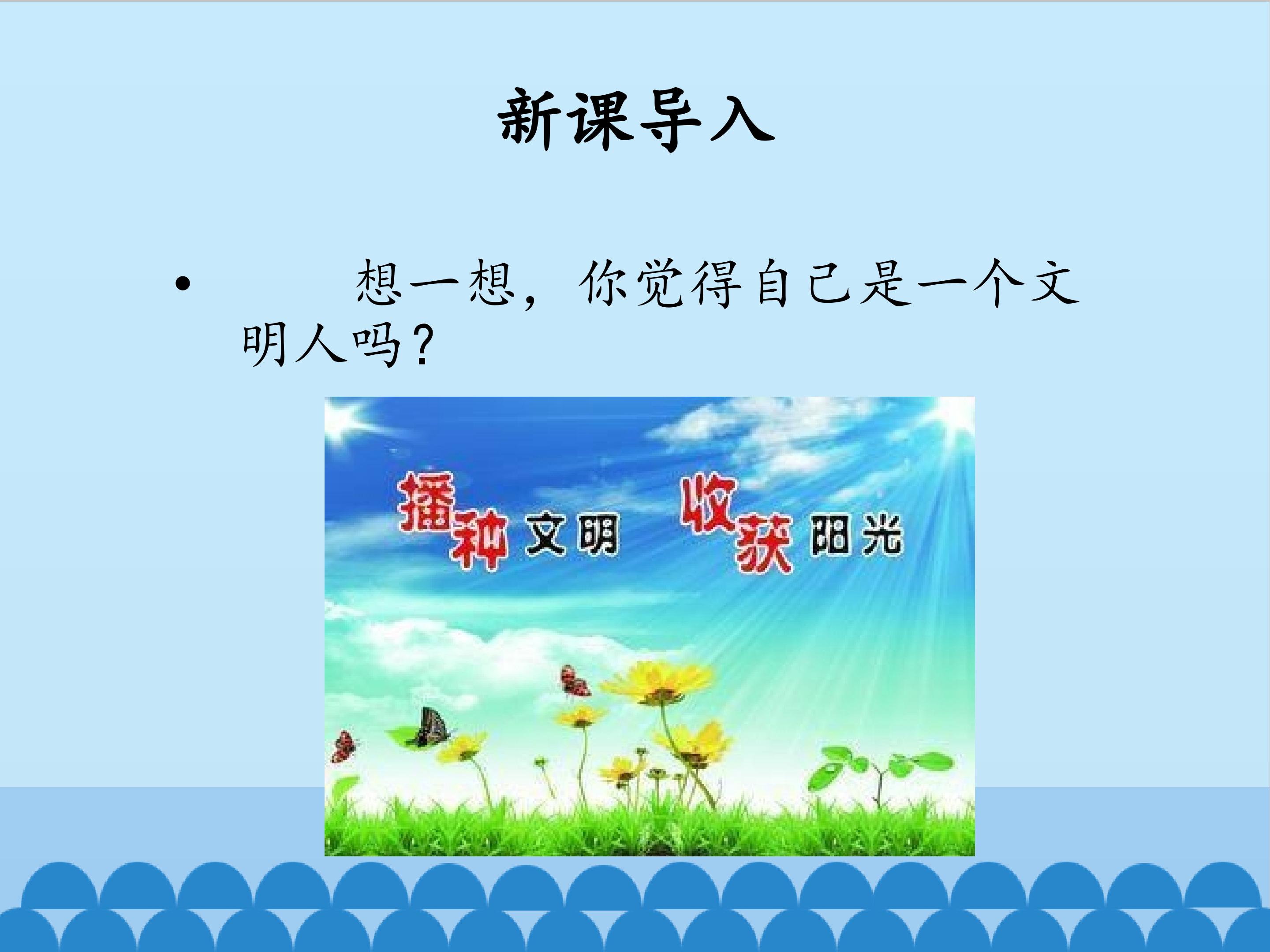 新课导入

• 想一想，你觉得自己是一个文明人吗？

播种文明 收获阳光